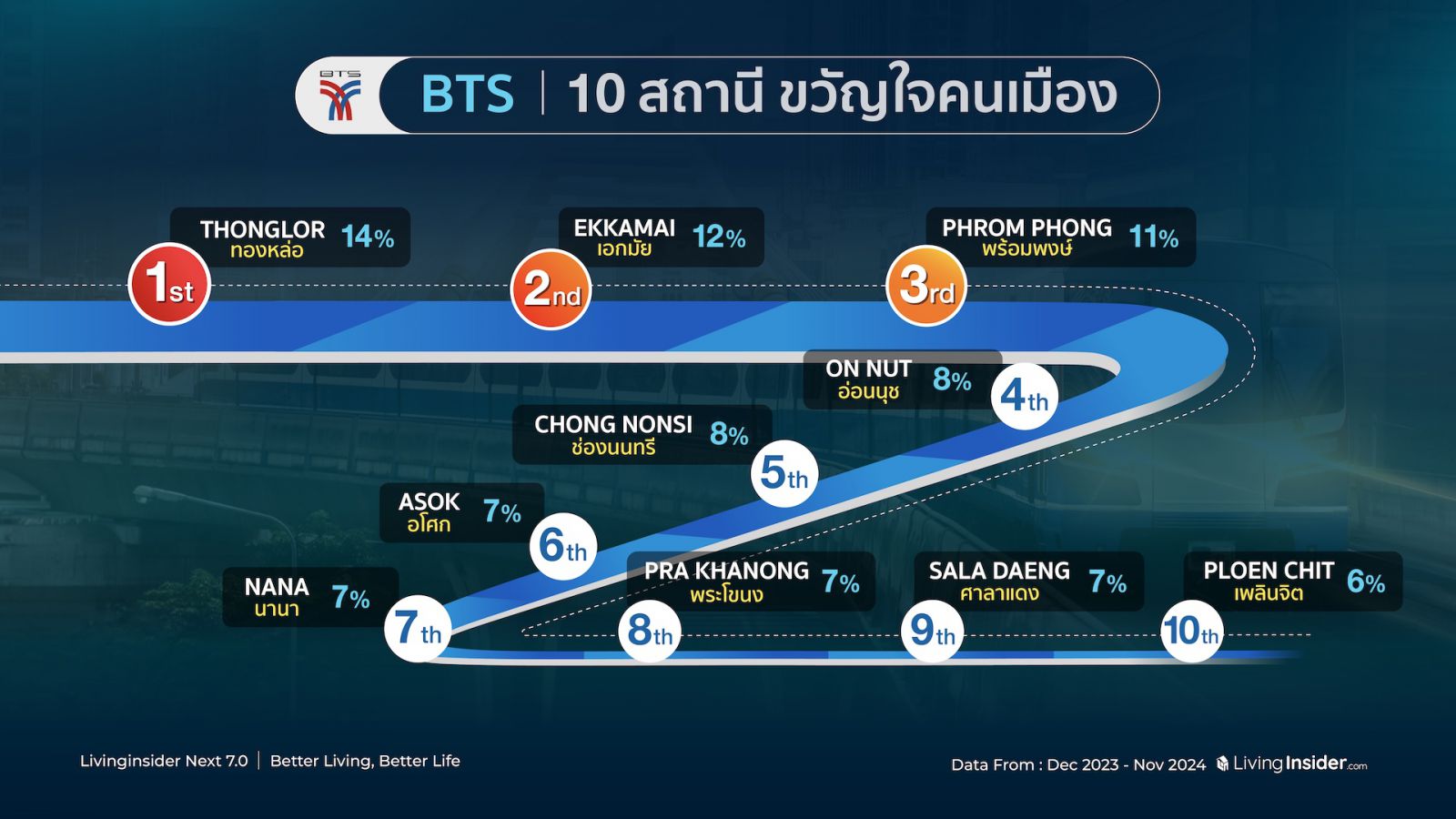 BTS

BTS | 10 สถานี ขวัญใจคนเมือง

THONGLOR ทองหล่อ 14%
1st

EKKAMAI เอกมัย 12%
2nd

PHROM PHONG พร้อมพงษ์ 11%
3rd

ON NUT อ่อนนุช 8%
4th

CHONG NONSI ช่องนนทรี 8%
5th

ASOK อโศก 7%
6th

NANA นานา 7%
7th

PRA KHANONG พระโขนง 7%
8th

SALA DAENG ศาลาแดง 7%
9th

PLOEN CHIT เพลินจิต 6%
10th

Livinginsider Next 7.0 | Better Living, Better Life

Data From : Dec 2023 - Nov 2024 LivingInsider.com